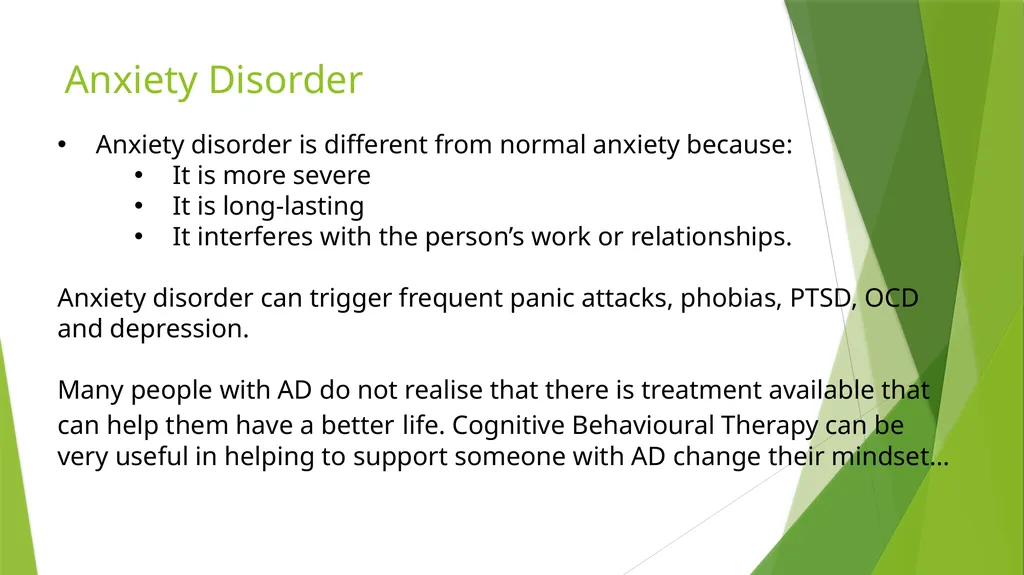 Anxiety Disorder

• Anxiety disorder is different from normal anxiety because:
  • It is more severe
  • It is long-lasting
  • It interferes with the person’s work or relationships.

Anxiety disorder can trigger frequent panic attacks, phobias, PTSD, OCD and depression.

Many people with AD do not realise that there is treatment available that can help them have a better life. Cognitive Behavioural Therapy can be very useful in helping to support someone with AD change their mindset…